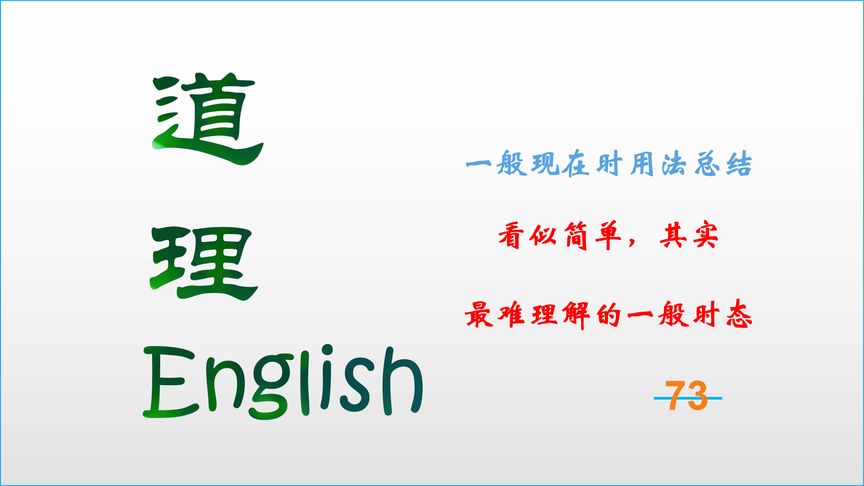 道
理
English

一般现在时用法总结

看似简单，其实

最难理解的一般时态

73